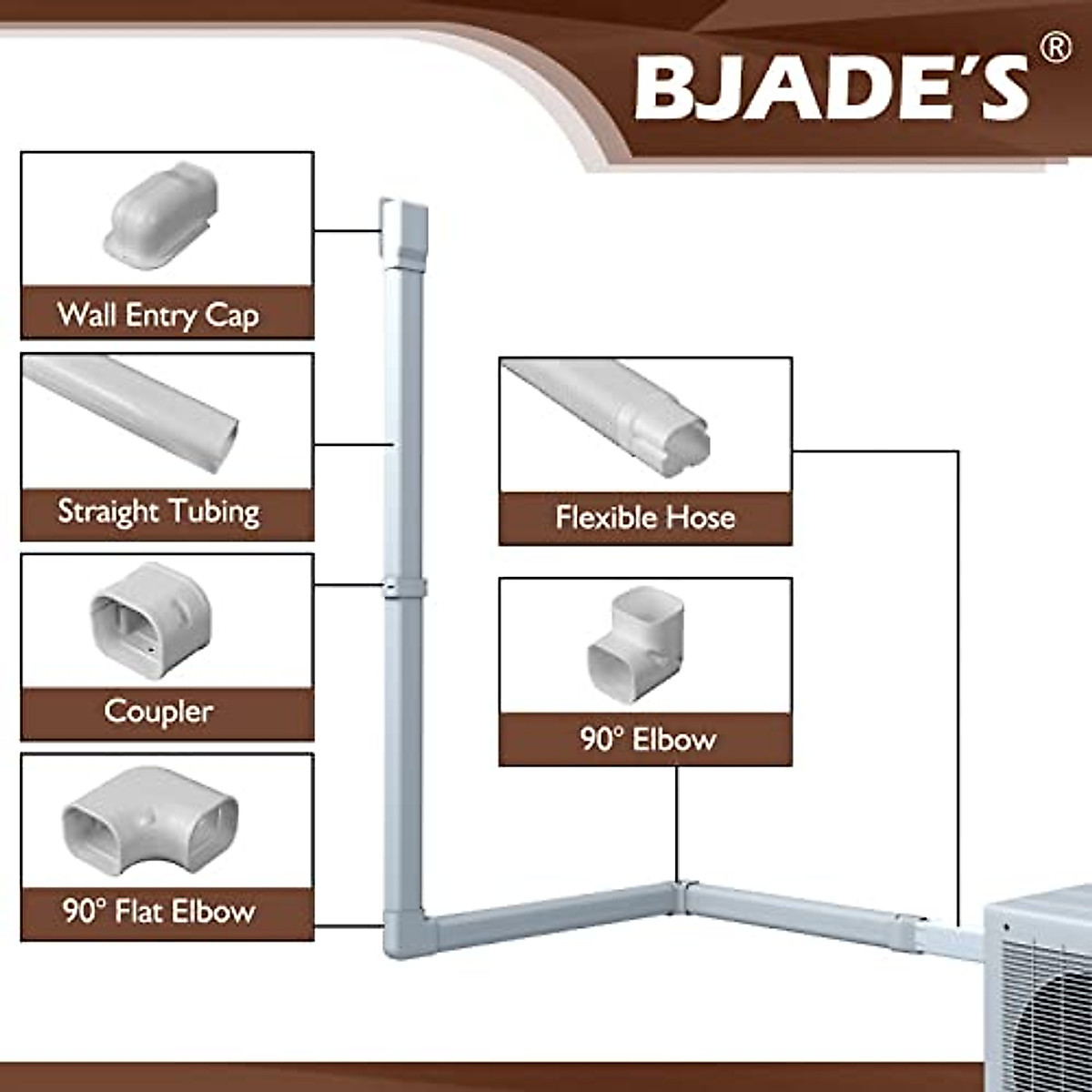 BJADE'S®

Wall Entry Cap

Straight Tubing

Coupler

90° Flat Elbow

Flexible Hose

90° Elbow